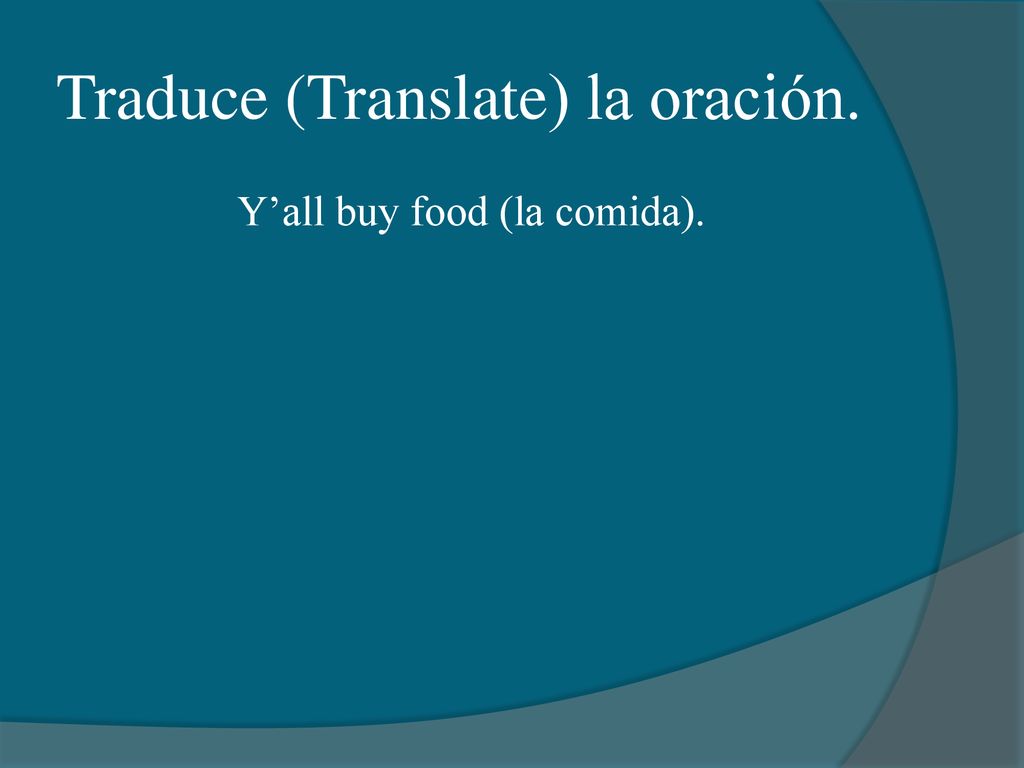 Traduce (Translate) la oración.

Y’all buy food (la comida).